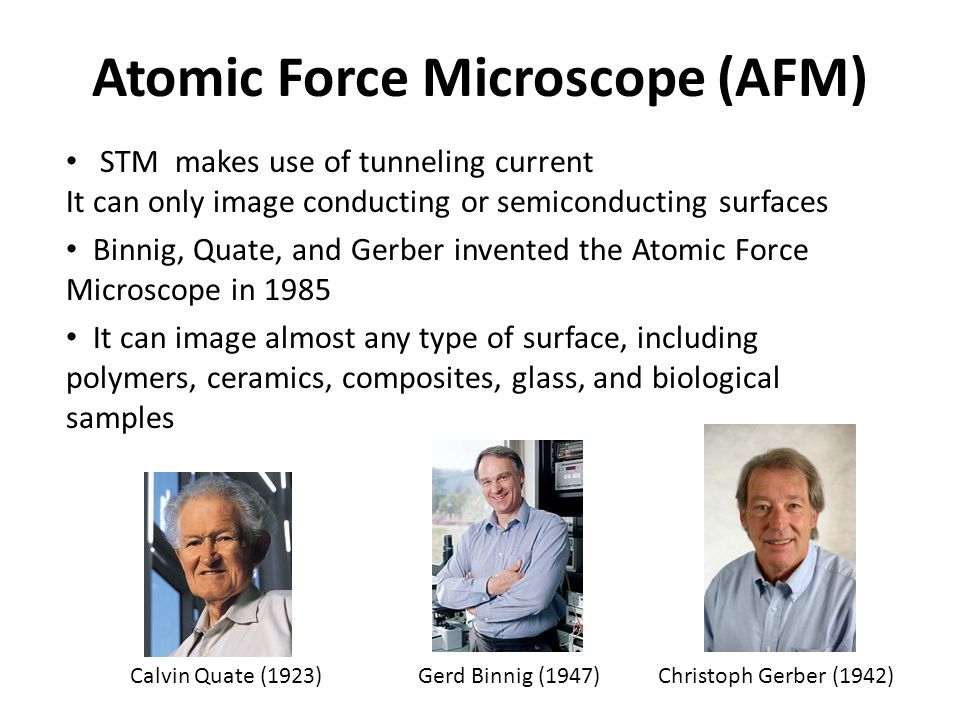 Atomic Force Microscope (AFM)

• STM makes use of tunneling current
It can only image conducting or semiconducting surfaces

• Binnig, Quate, and Gerber invented the Atomic Force Microscope in 1985

• It can image almost any type of surface, including polymers, ceramics, composites, glass, and biological samples

Calvin Quate (1923)

Gerd Binnig (1947)

Christoph Gerber (1942)